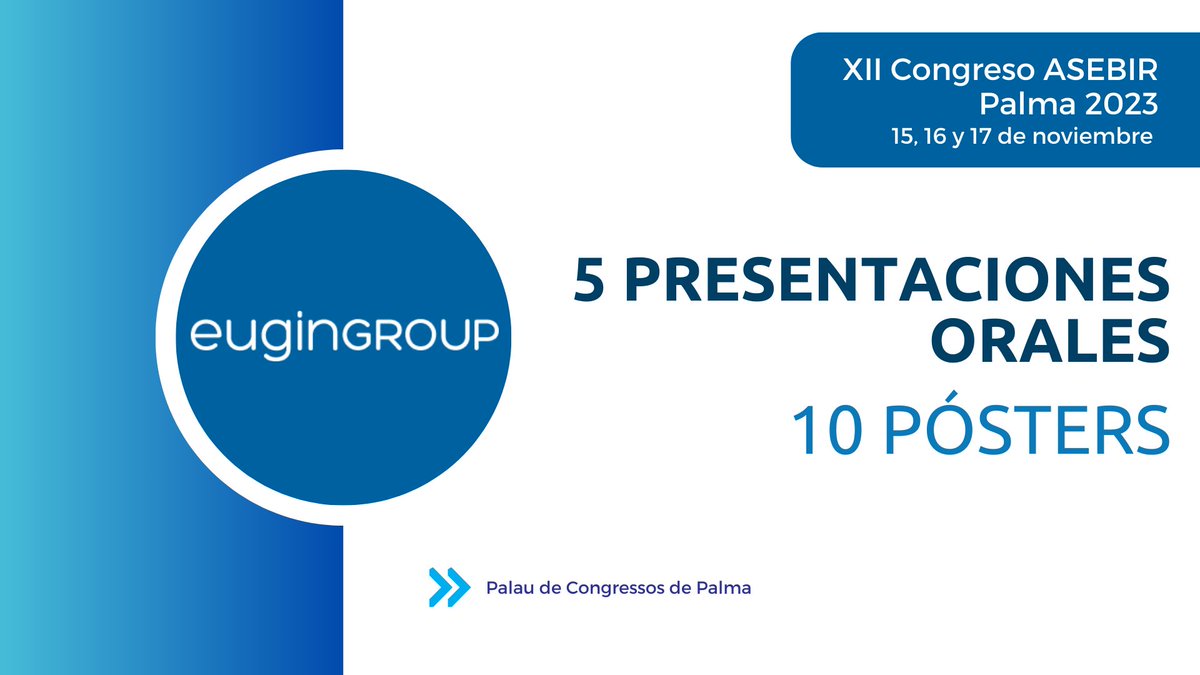 XII Congreso ASEBIR
Palma 2023
15, 16 y 17 de noviembre

euginGROUP

5 PRESENTACIONES ORALES
10 PÓSTERS

Palau de Congressos de Palma